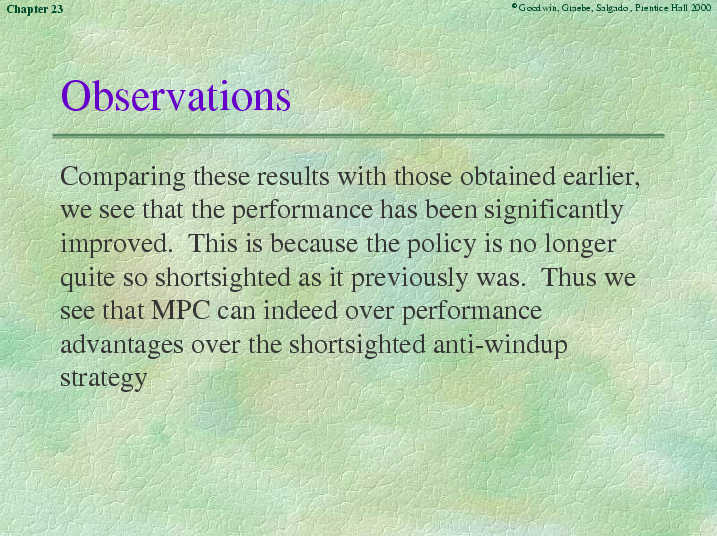 Chapter 23

©Goodwin, Graebe, Salgado, Prentice Hall 2000

Observations

Comparing these results with those obtained earlier, we see that the performance has been significantly improved. This is because the policy is no longer quite so shortsighted as it previously was. Thus we see that MPC can indeed over performance advantages over the shortsighted anti-windup strategy